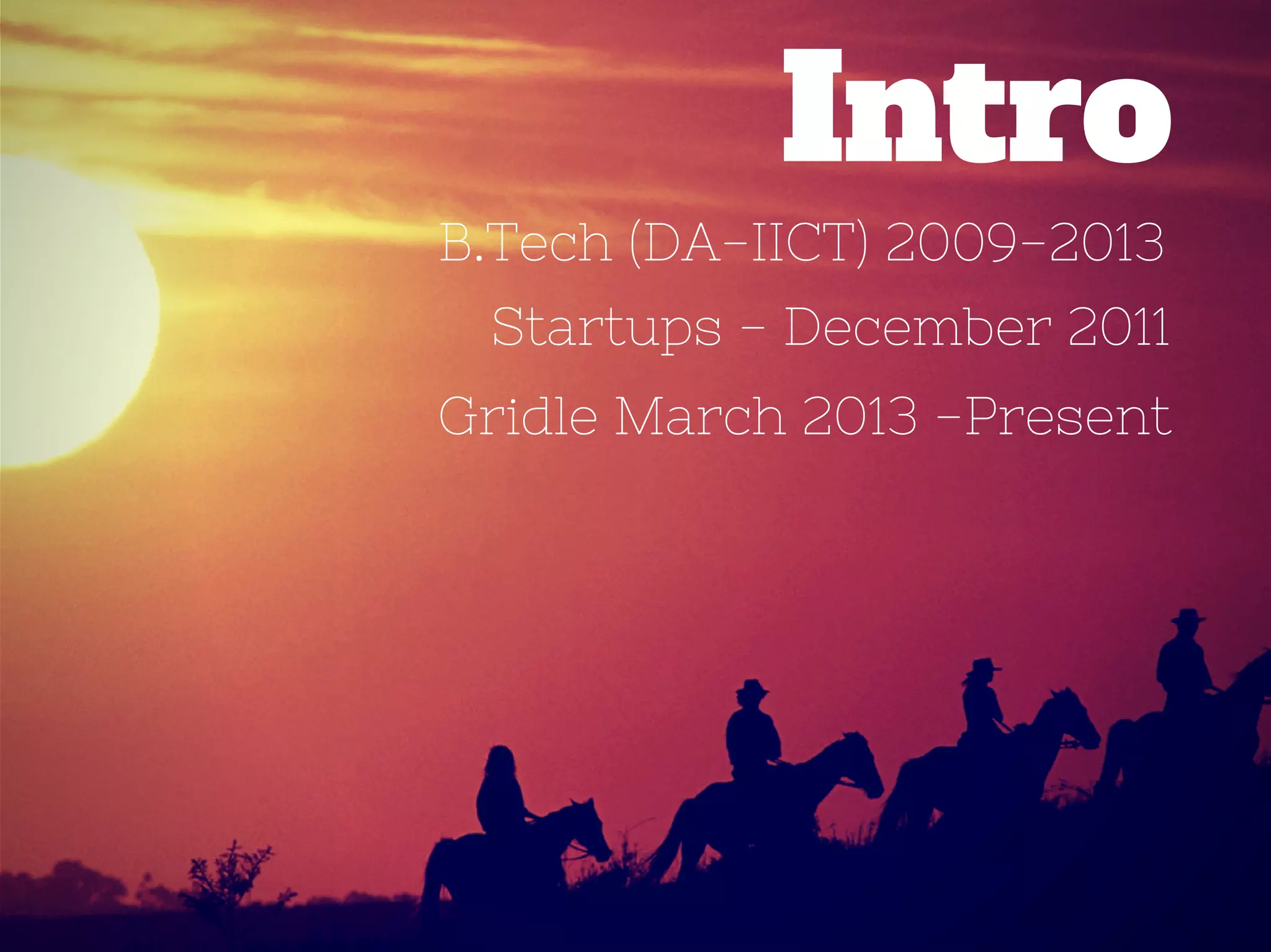 Intro

B.Tech (DA-IICT) 2009-2013

Startups - December 2011

Gridle March 2013 -Present